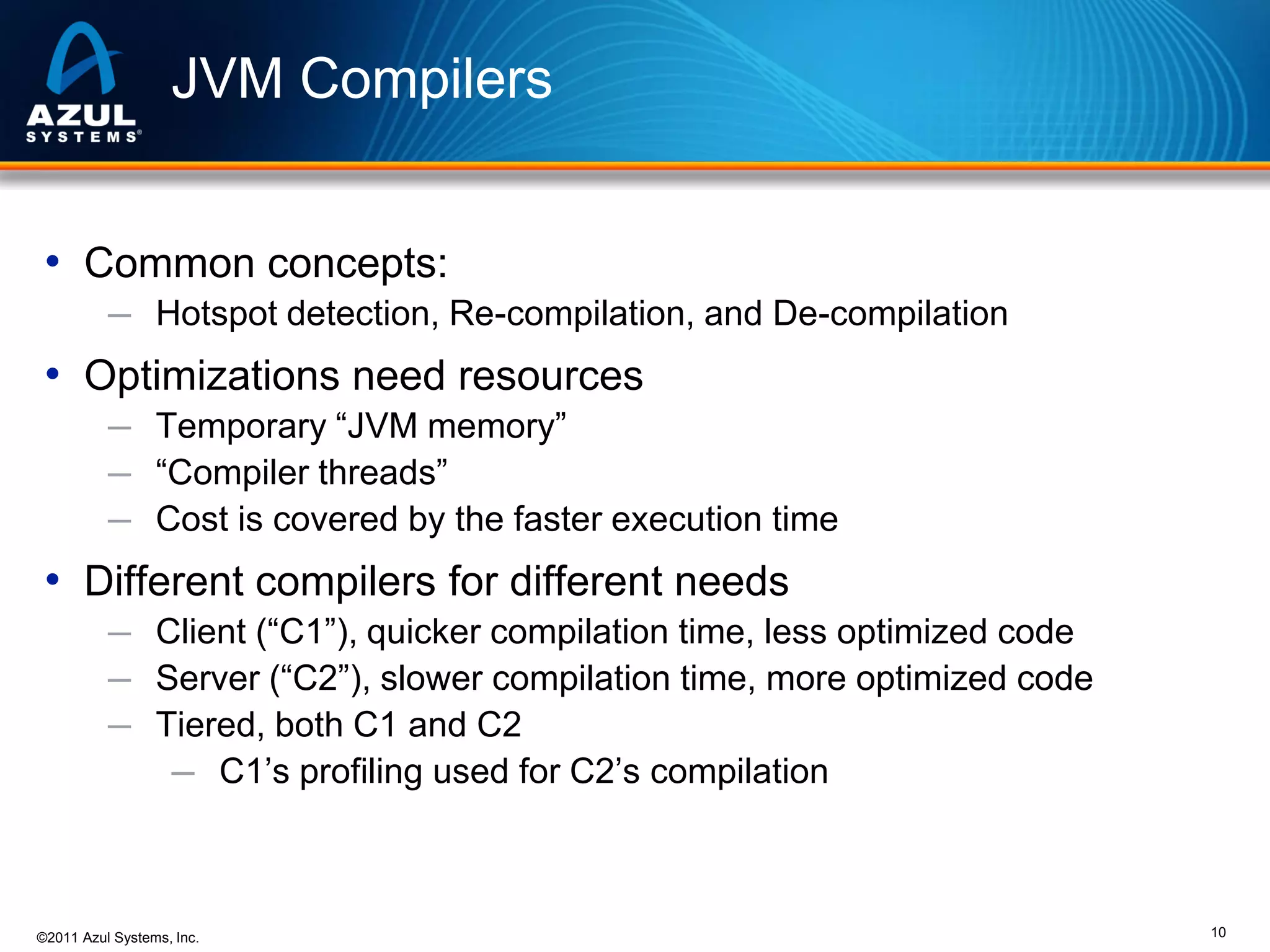 AZUL SYSTEMS®

JVM Compilers

• Common concepts:
– Hotspot detection, Re-compilation, and De-compilation

• Optimizations need resources
– Temporary “JVM memory”
– “Compiler threads”
– Cost is covered by the faster execution time

• Different compilers for different needs
– Client (“C1”), quicker compilation time, less optimized code
– Server (“C2”), slower compilation time, more optimized code
– Tiered, both C1 and C2
– C1’s profiling used for C2’s compilation

©2011 Azul Systems, Inc.

10